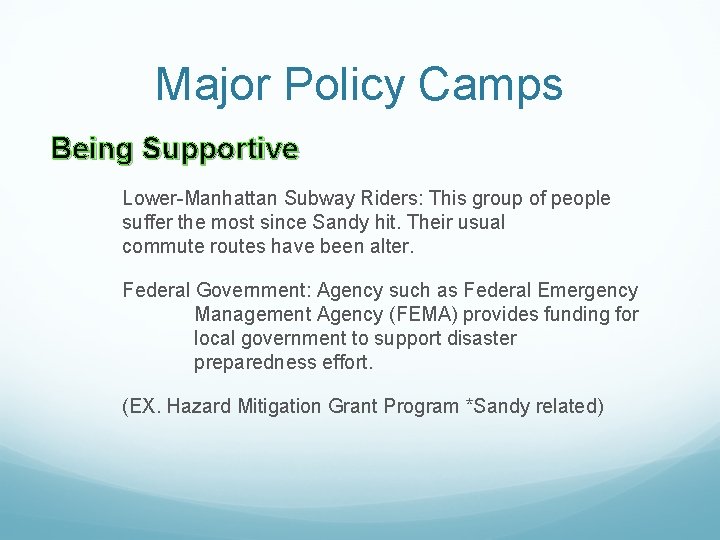 Major Policy Camps

Being Supportive

Lower-Manhattan Subway Riders: This group of people suffer the most since Sandy hit. Their usual commute routes have been alter.

Federal Government: Agency such as Federal Emergency Management Agency (FEMA) provides funding for local government to support disaster preparedness effort.

(EX. Hazard Mitigation Grant Program *Sandy related)